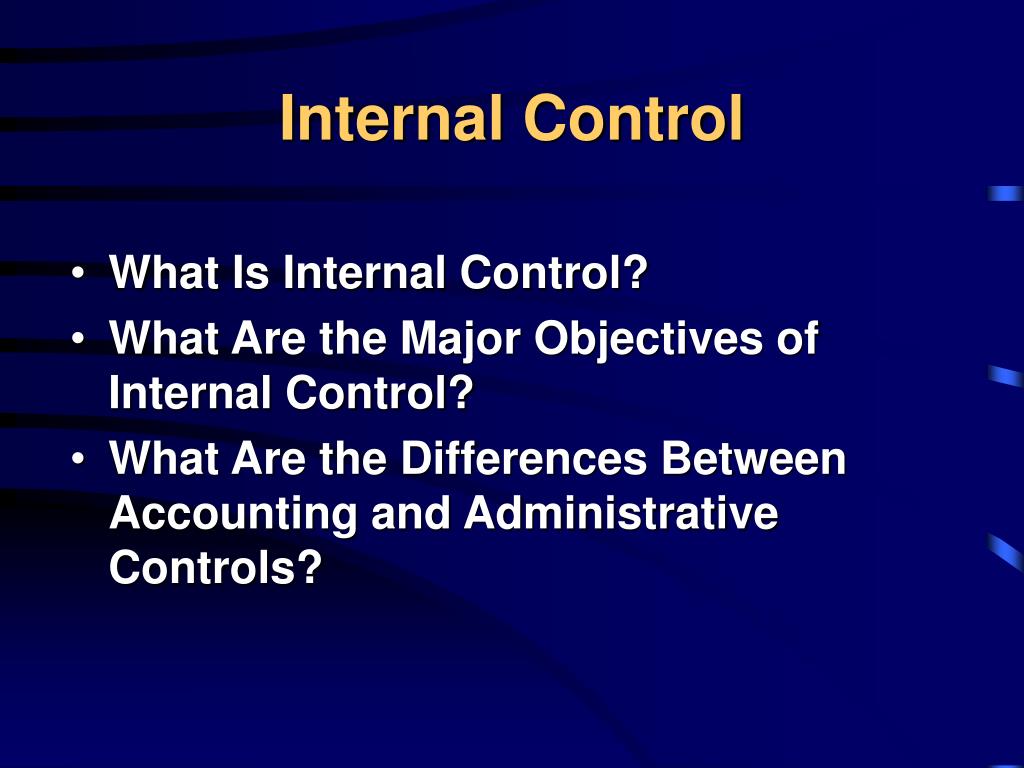 Internal Control

• What Is Internal Control?
• What Are the Major Objectives of Internal Control?
• What Are the Differences Between Accounting and Administrative Controls?